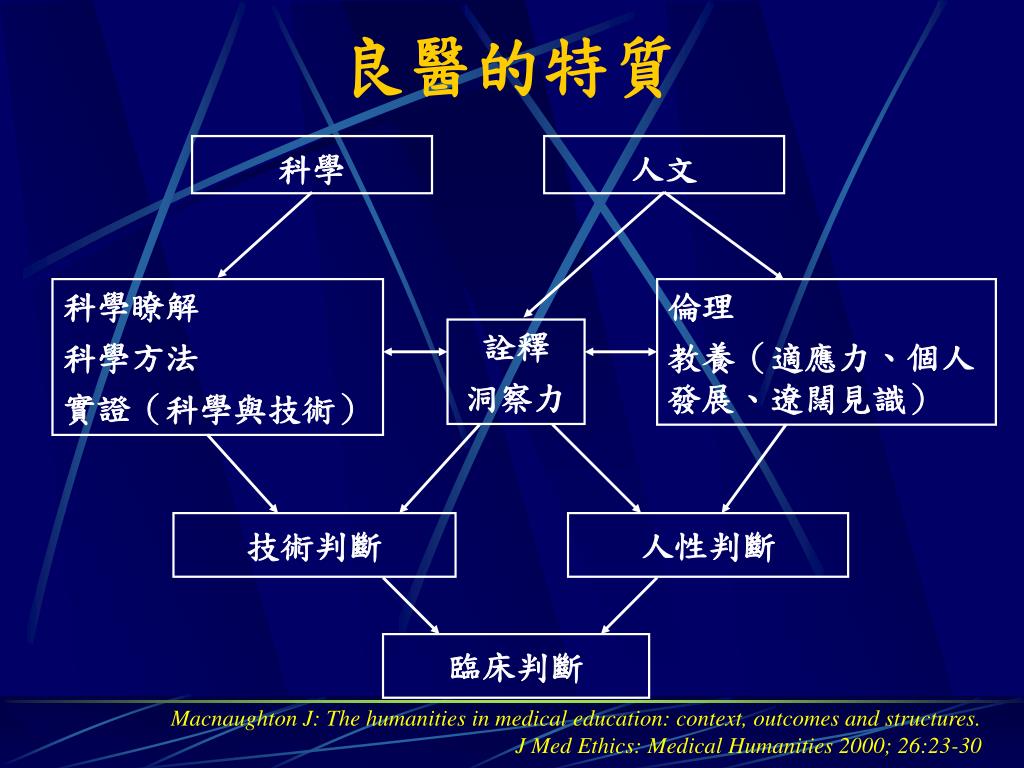 良醫的特質

科學

人文

科學瞭解
科學方法
實證（科學與技術）

詮釋
洞察力

倫理
教養（適應力、個人發展、遼闊見識）

技術判斷

人性判斷

臨床判斷

Macnaughton J: The humanities in medical education: context, outcomes and structures. J Med Ethics: Medical Humanities 2000; 26:23-30